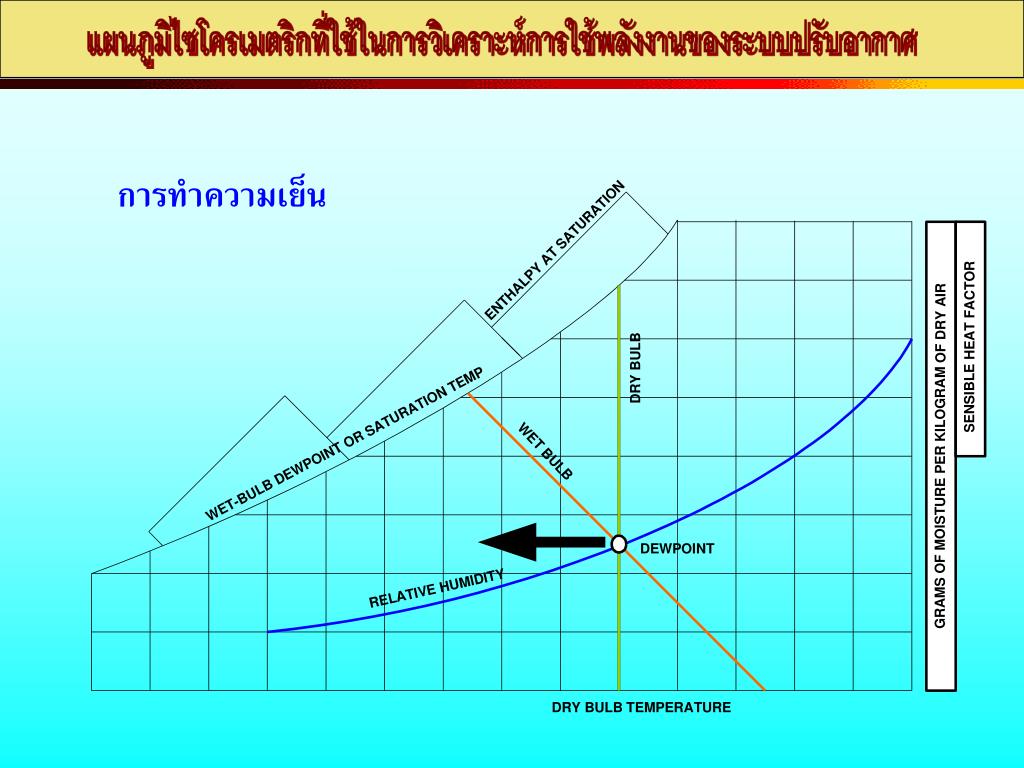 แผนภูมิไซโครเมตริกที่ใช้ในการวิเคราะห์การใช้พลังงานของระบบปรับอากาศ

การทำความเย็น

ENTHALPY AT SATURATION

WET-BULB DEWPOINT OR SATURATION TEMP

DRY BULB

WET BULB

DEWPOINT

RELATIVE HUMIDITY

DRY BULB TEMPERATURE

GRAMS OF MOISTURE PER KILOGRAM OF DRY AIR

SENSIBLE HEAT FACTOR